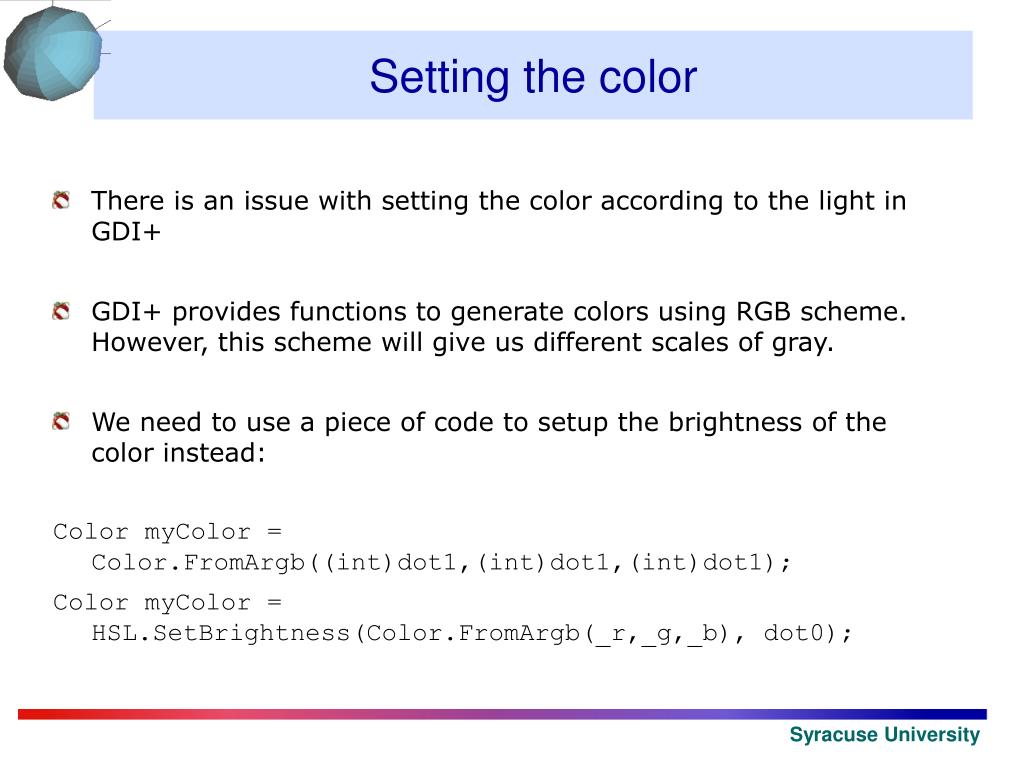 Setting the color

There is an issue with setting the color according to the light in GDI+

GDI+ provides functions to generate colors using RGB scheme. However, this scheme will give us different scales of gray.

We need to use a piece of code to setup the brightness of the color instead:

Color myColor = Color.FromArgb((int)dot1,(int)dot1,(int)dot1);

Color myColor = HSL.SetBrightness(Color.FromArgb(_r,_g,_b), dot0);

Syracuse University